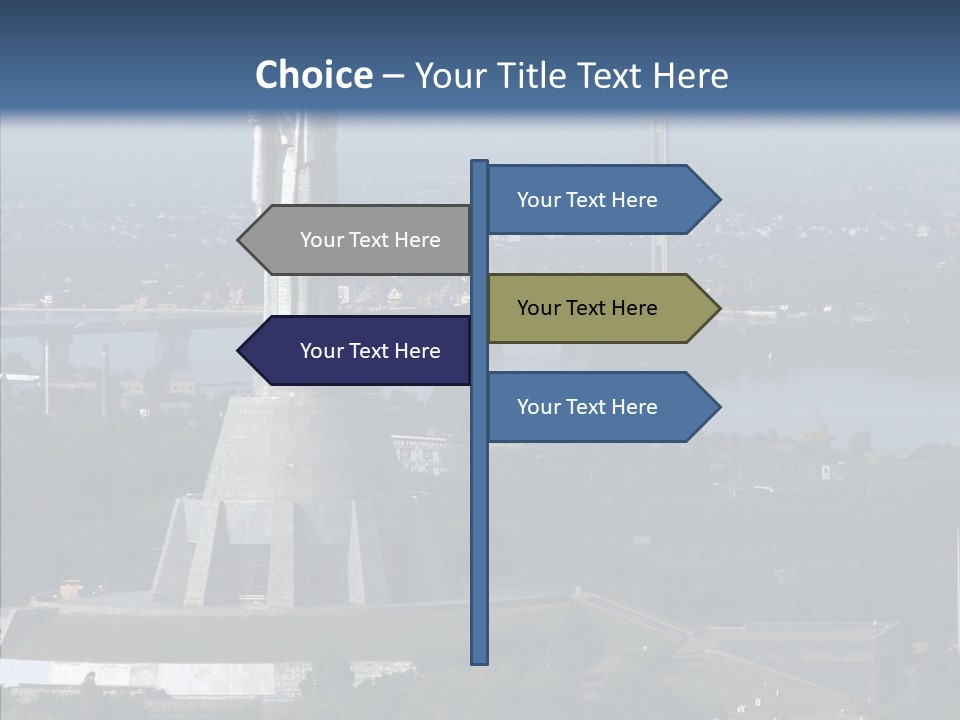 Choice – Your Title Text Here

Your Text Here

Your Text Here

Your Text Here

Your Text Here

Your Text Here